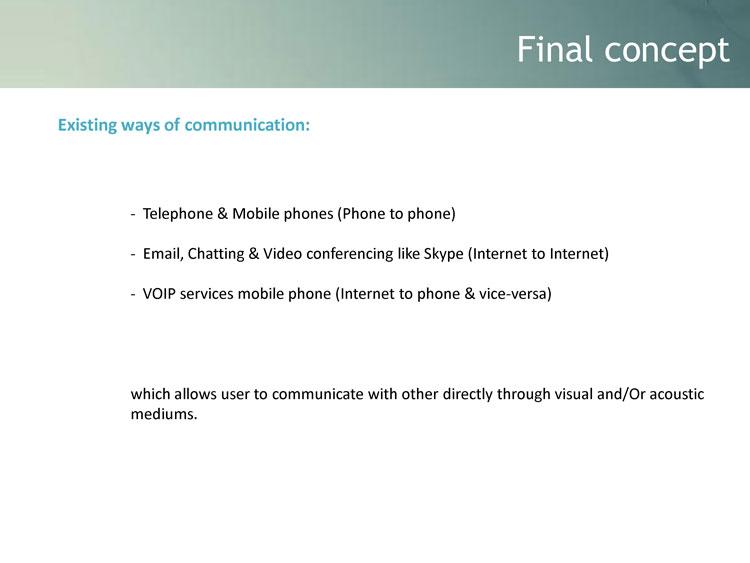 Final concept

Existing ways of communication:

- Telephone & Mobile phones (Phone to phone)

- Email, Chatting & Video conferencing like Skype (Internet to Internet)

- VOIP services mobile phone (Internet to phone & vice-versa)

which allows user to communicate with other directly through visual and/Or acoustic mediums.